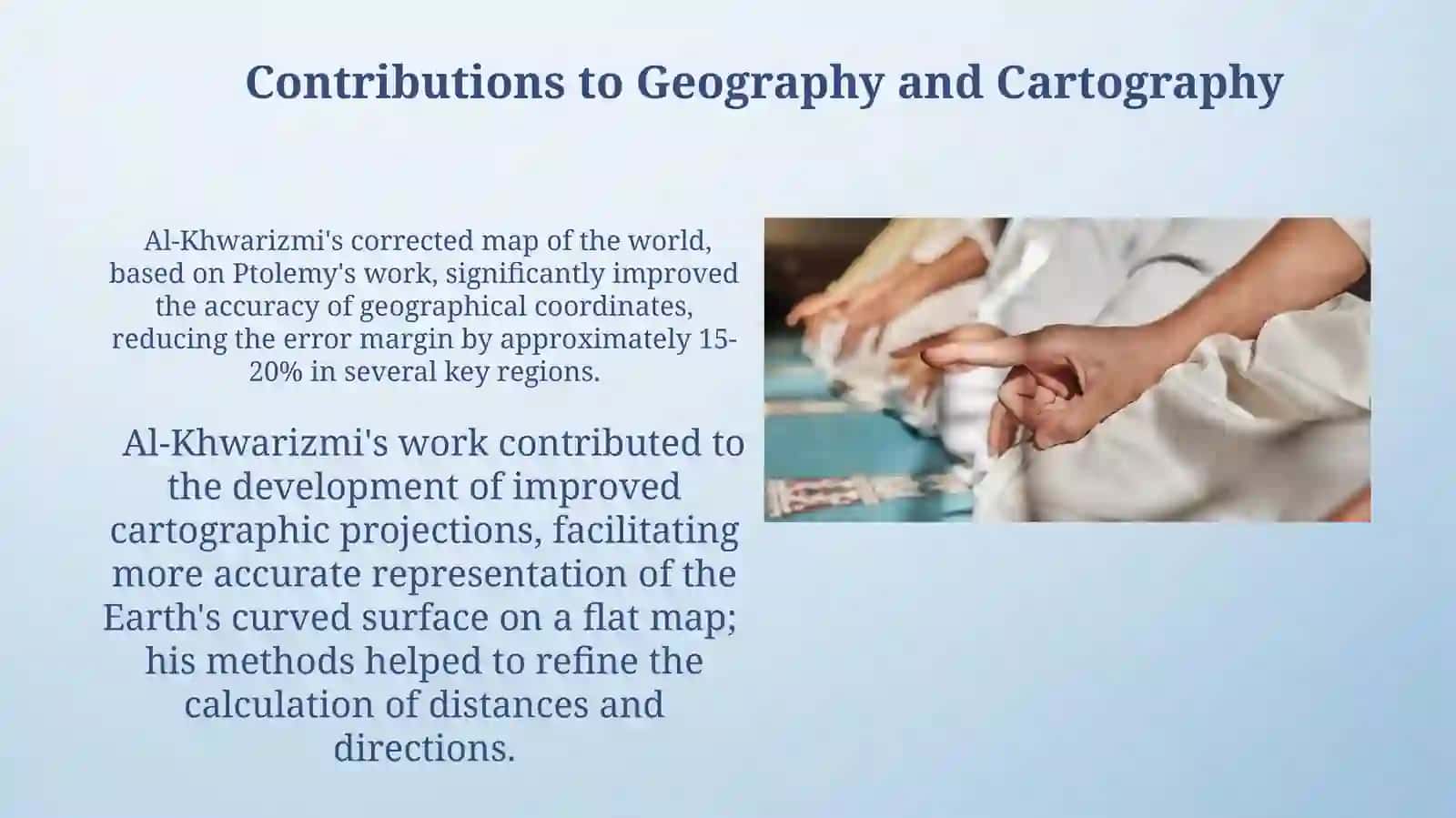 Contributions to Geography and Cartography

Al-Khwarizmi's corrected map of the world, based on Ptolemy's work, significantly improved the accuracy of geographical coordinates, reducing the error margin by approximately 15-20% in several key regions.

Al-Khwarizmi's work contributed to the development of improved cartographic projections, facilitating more accurate representation of the Earth's curved surface on a flat map; his methods helped to refine the calculation of distances and directions.